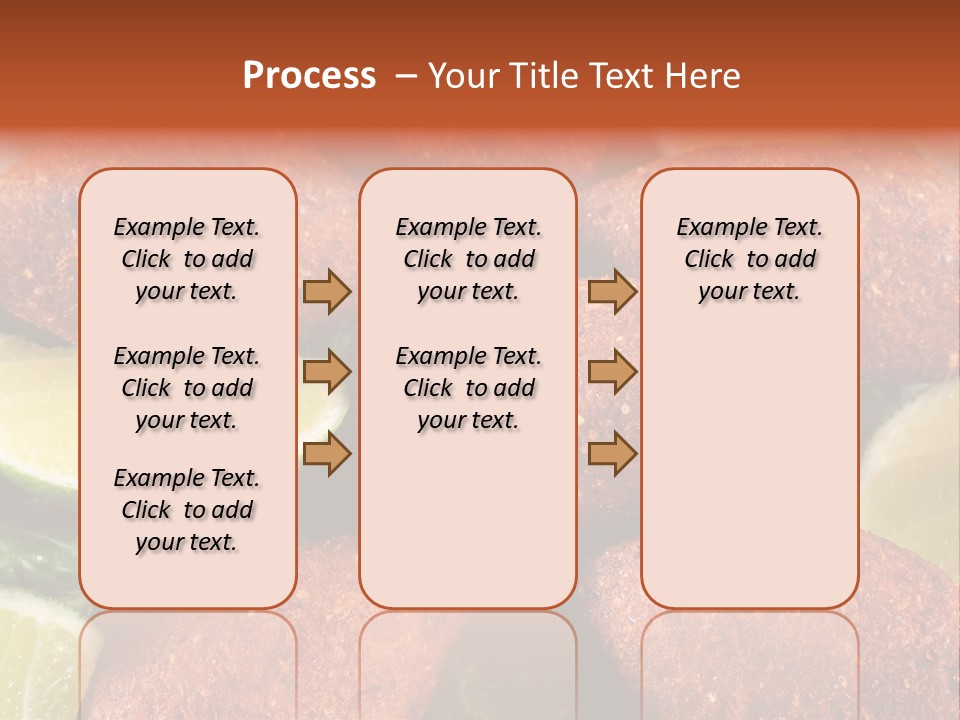 Process – Your Title Text Here

Example Text. Click to add your text.

Example Text. Click to add your text.

Example Text. Click to add your text.

Example Text. Click to add your text.

Example Text. Click to add your text.

Example Text. Click to add your text.